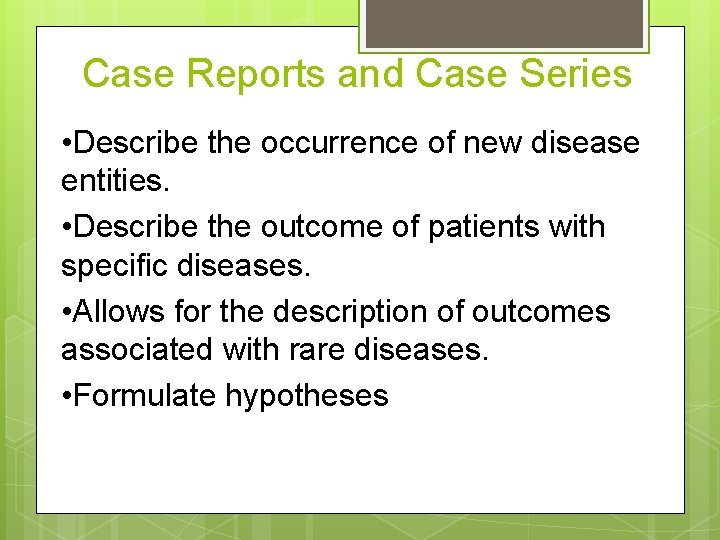 Case Reports and Case Series

•Describe the occurrence of new disease entities.

•Describe the outcome of patients with specific diseases.

•Allows for the description of outcomes associated with rare diseases.

•Formulate hypotheses